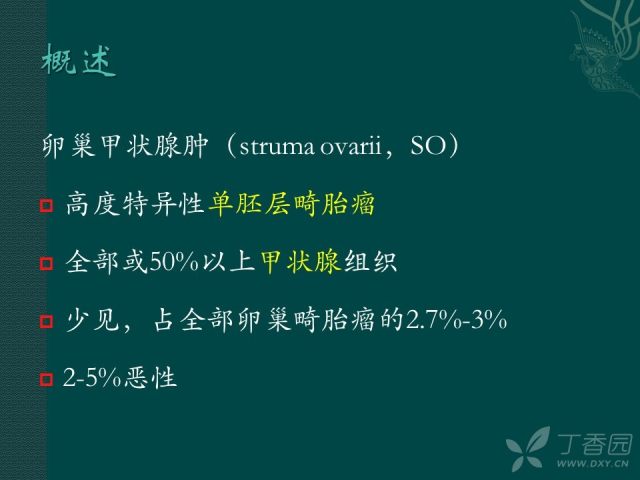 概述

卵巢甲状腺肿（struma ovarii，SO）

高度特异性单胚层畸胎瘤

全部或50%以上甲状腺组织

少见，占全部卵巢畸胎瘤的2.7%-3%

2-5%恶性

丁香园
WWW.DXY.CN